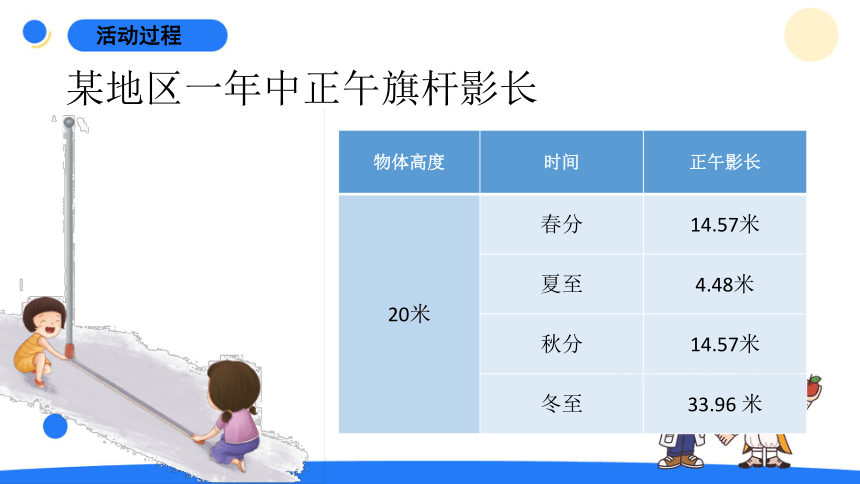 活动过程

某地区一年中正午旗杆影长

| 物体高度 | 时间 | 正午影长 |
|---|---|---|
| 20米 | 春分 | 14.57米 |
| | 夏至 | 4.48米 |
| | 秋分 | 14.57米 |
| | 冬至 | 33.96 米 |